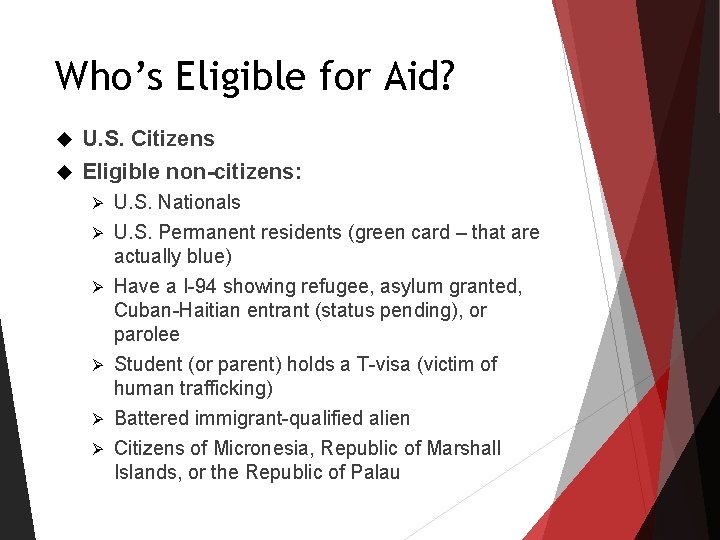 Who's Eligible for Aid?

◆ U.S. Citizens

◆ Eligible non-citizens:

➢ U.S. Nationals

➢ U.S. Permanent residents (green card – that are actually blue)

➢ Have a I-94 showing refugee, asylum granted, Cuban-Haitian entrant (status pending), or parolee

➢ Student (or parent) holds a T-visa (victim of human trafficking)

➢ Battered immigrant-qualified alien

➢ Citizens of Micronesia, Republic of Marshall Islands, or the Republic of Palau